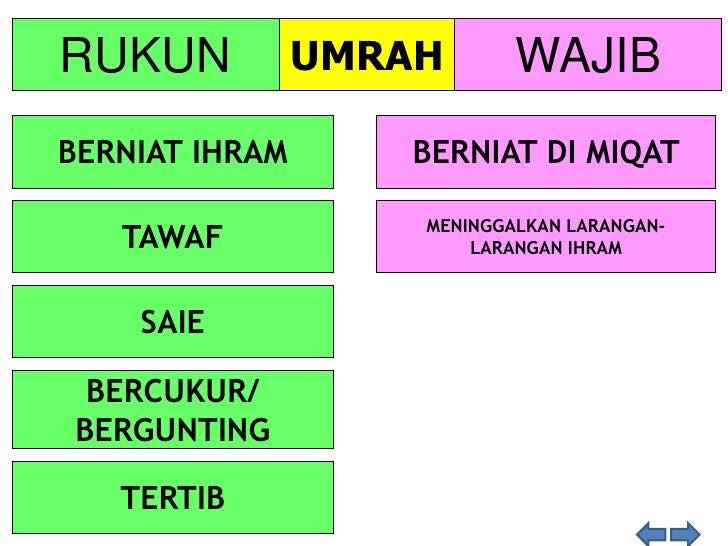 RUKUN UMRAH WAJIB

BERNIAT IHRAM

TAWAF

SAIE

BERCUKUR/
BERGUNTING

TERTIB

BERNIAT DI MIQAT

MENINGGALKAN LARANGAN-LARANGAN IHRAM